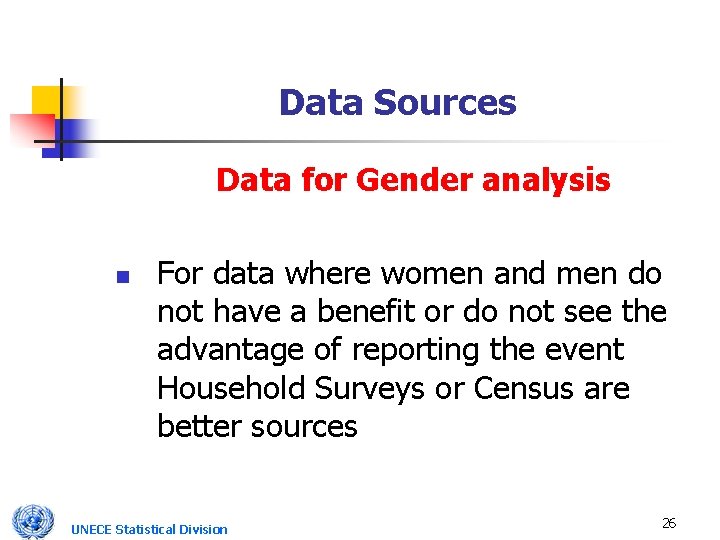 Data Sources

Data for Gender analysis

For data where women and men do not have a benefit or do not see the advantage of reporting the event Household Surveys or Census are better sources

UNECE Statistical Division

26